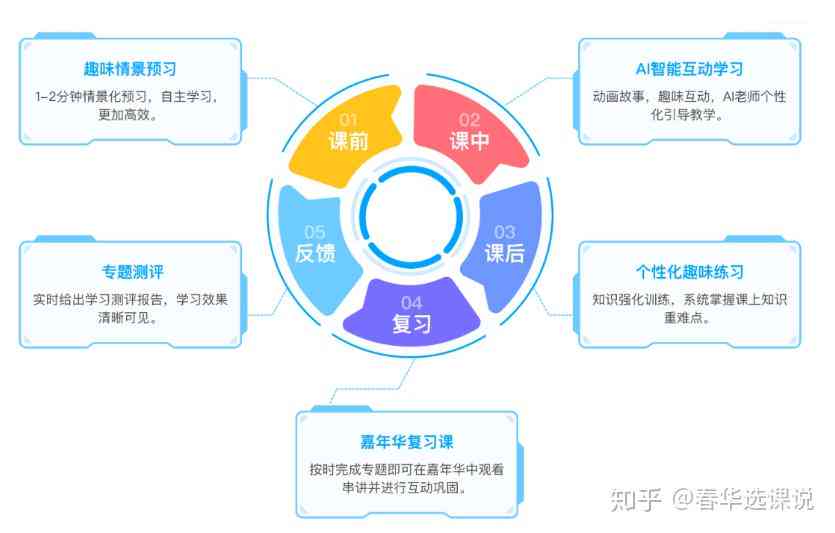 趣味情景预习

1-2分钟情景化预习，自主学习，更加高效。

AI智能互动学习

动画故事，趣味互动，AI老师个性化引导教学。

01
课前

02
课中

03
课后

04
复习

05
反馈

专题测评

实时给出学习测评报告，学习效果清晰可见。

个性化趣味练习

知识强化训练，系统掌握课上知识重难点。

嘉年华复习课

按时完成专题即可在嘉年华中观看串讲并进行互动巩固。

知乎 @春华选课说